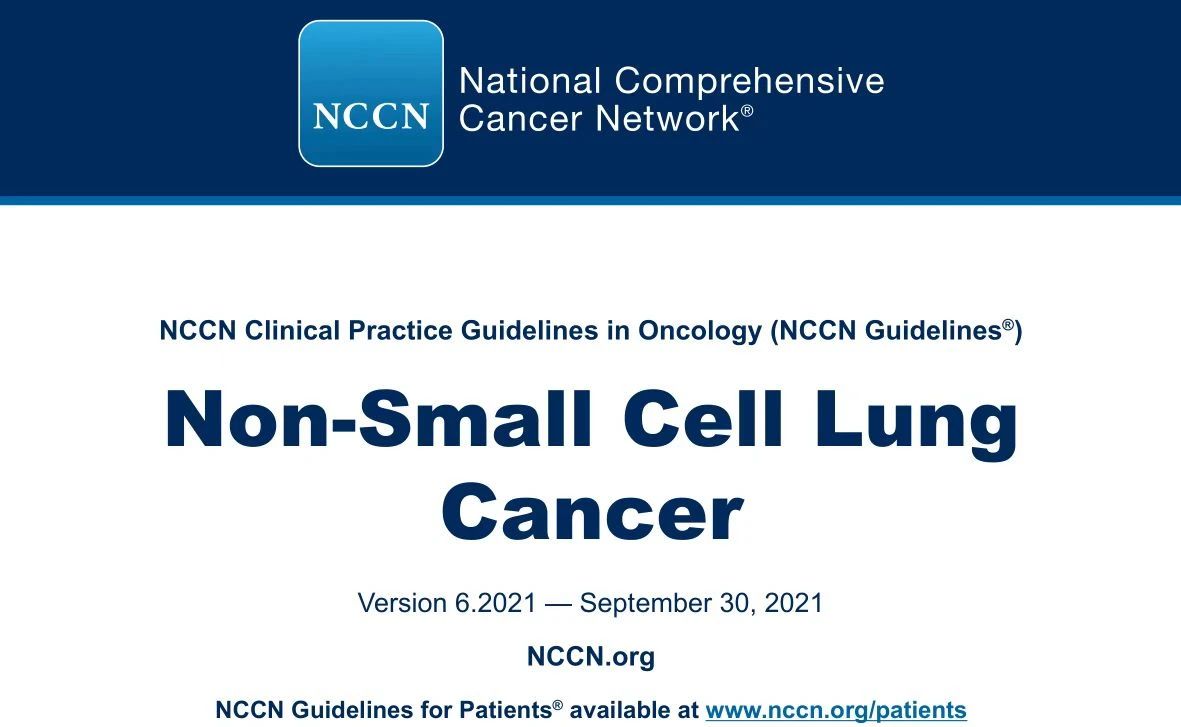 NCCN

National Comprehensive Cancer Network®

NCCN Clinical Practice Guidelines in Oncology (NCCN Guidelines®)

Non-Small Cell Lung Cancer

Version 6.2021 — September 30, 2021

NCCN.org

NCCN Guidelines for Patients® available at www.nccn.org/patients